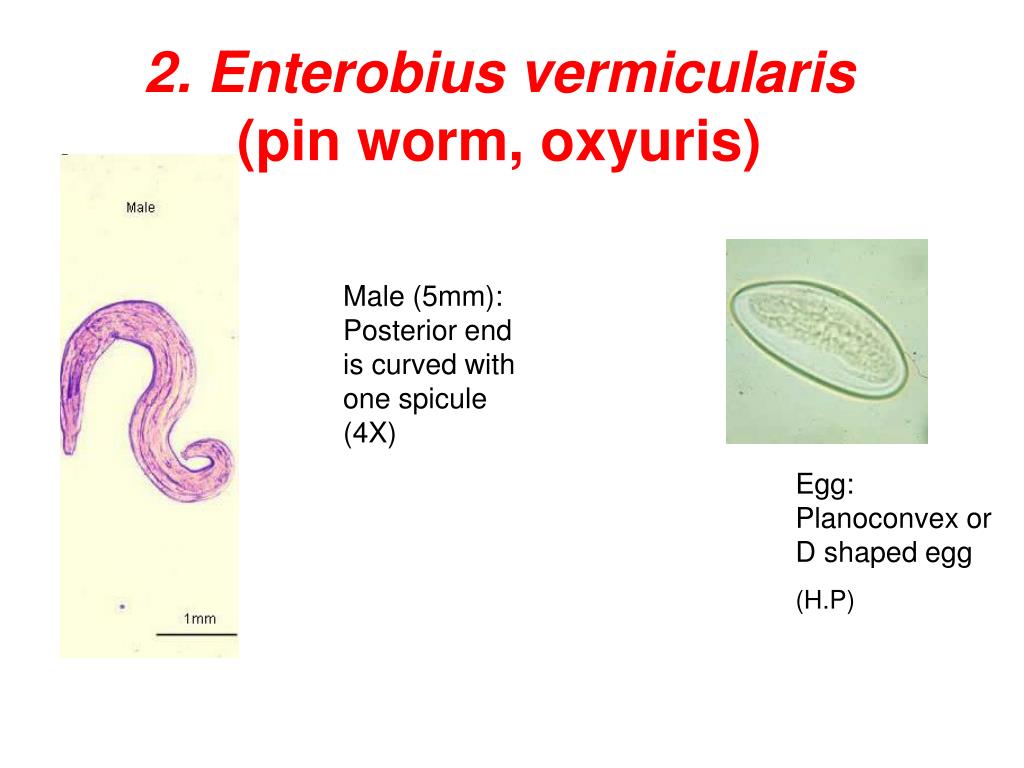 2. Enterobius vermicularis (pin worm, oxyuris)

Male

1mm

Male (5mm): Posterior end is curved with one spicule (4X)

Egg: Planoconvex or D shaped egg

(H.P)